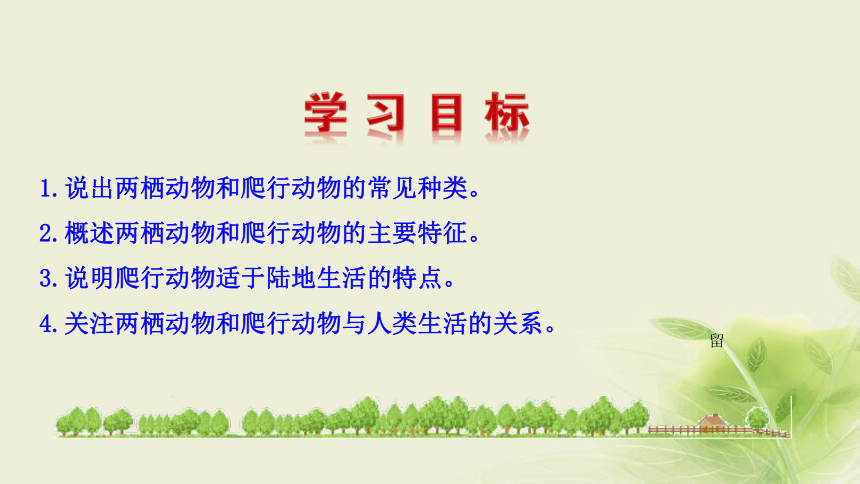 学习目标

1.说出两栖动物和爬行动物的常见种类。

2.概述两栖动物和爬行动物的主要特征。

3.说明爬行动物适于陆地生活的特点。

4.关注两栖动物和爬行动物与人类生活的关系。

留